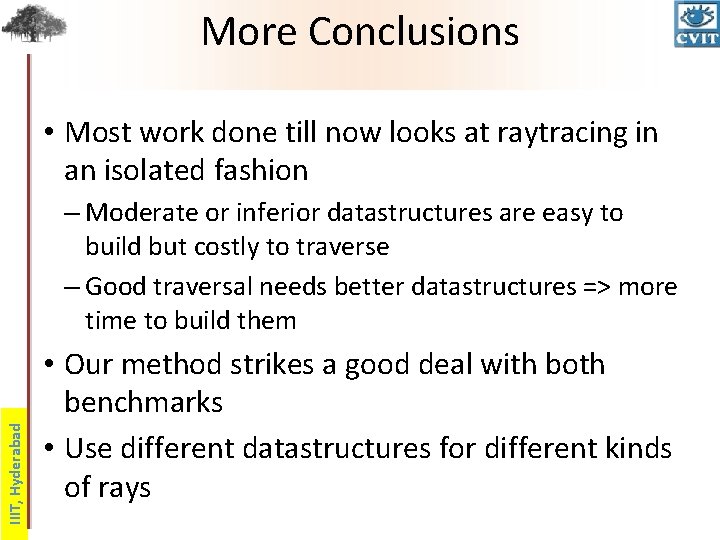 More Conclusions

CVIT

• Most work done till now looks at raytracing in an isolated fashion

– Moderate or inferior datastructures are easy to build but costly to traverse

– Good traversal needs better datastructures => more time to build them

• Our method strikes a good deal with both benchmarks

• Use different datastructures for different kinds of rays

IIIT, Hyderabad